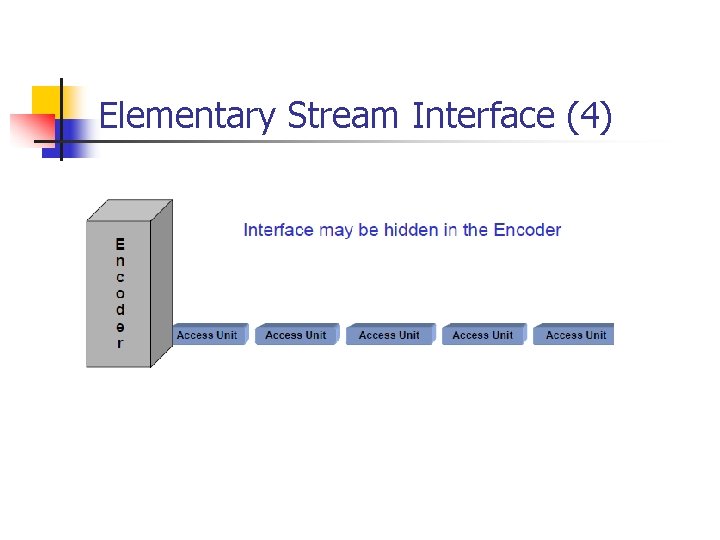 Elementary Stream Interface (4)

Encoder

Interface may be hidden in the Encoder

Access Unit
Access Unit
Access Unit
Access Unit
Access Unit